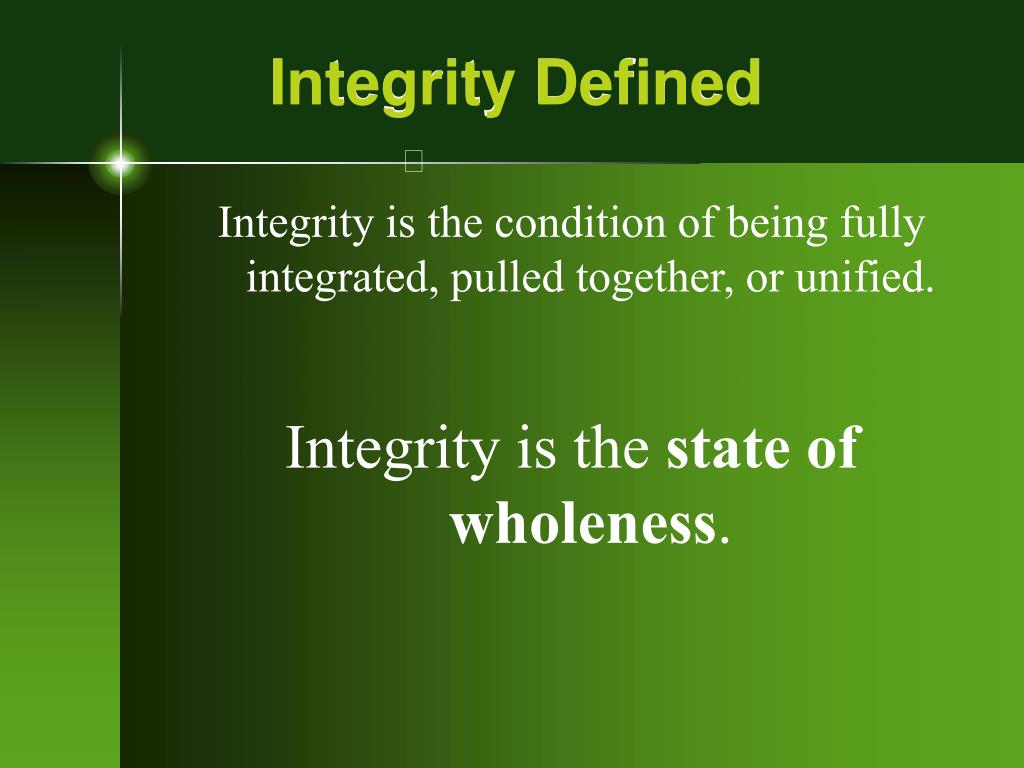 Integrity Defined

Integrity is the condition of being fully integrated, pulled together, or unified.

Integrity is the state of wholeness.